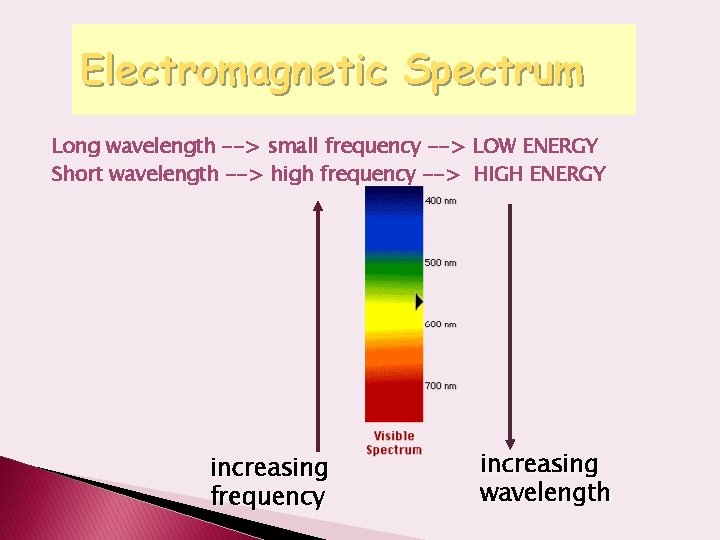 Electromagnetic Spectrum

Long wavelength --> small frequency --> LOW ENERGY
Short wavelength --> high frequency --> HIGH ENERGY

400 nm
500 nm
600 nm
700 nm

Visible Spectrum

increasing frequency

increasing wavelength